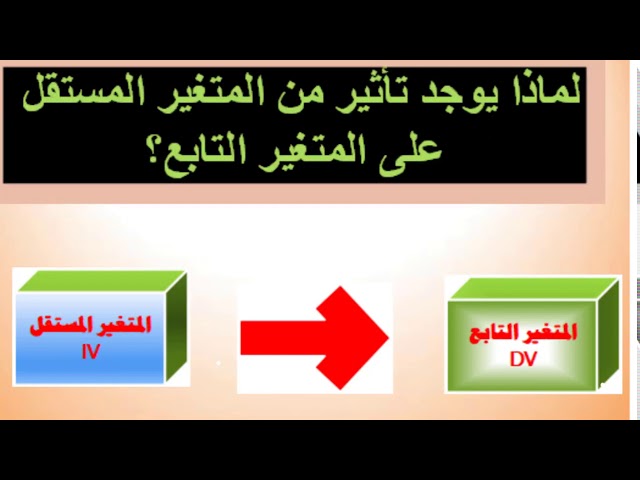 لماذا يوجد تأثير من المتغير المستقل على المتغير التابع؟

المتغير المستقل
IV

المتغير التابع
DV